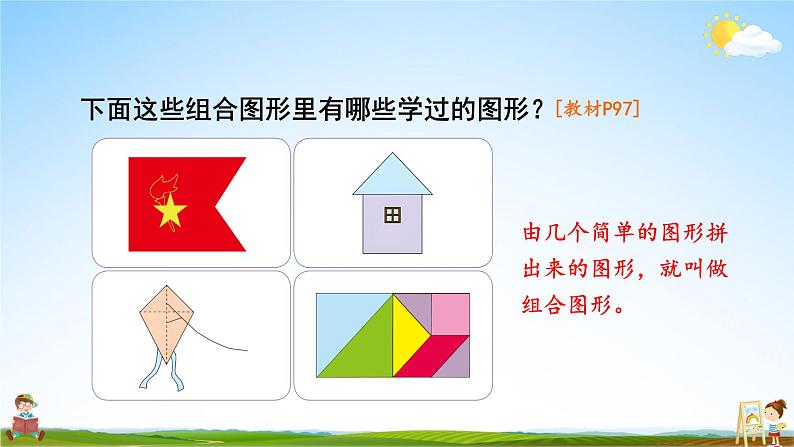 下面这些组合图形里有哪些学过的图形？[教材P97]

由几个简单的图形拼出来的图形，就叫做组合图形。